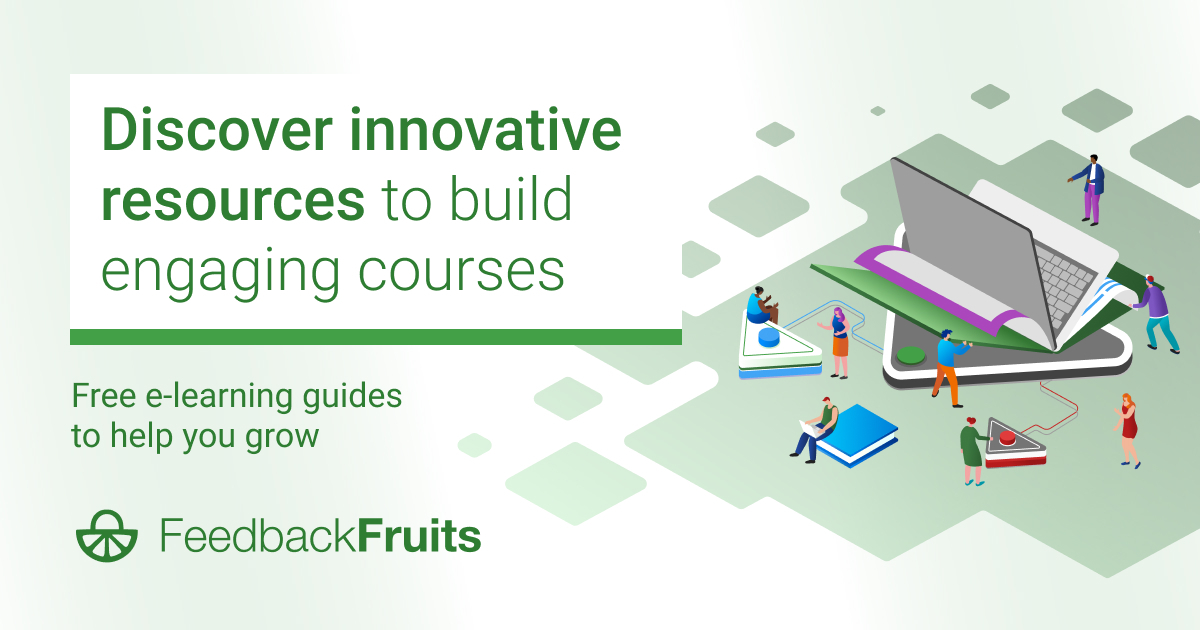 Discover innovative resources to build engaging courses

Free e-learning guides to help you grow

FeedbackFruits